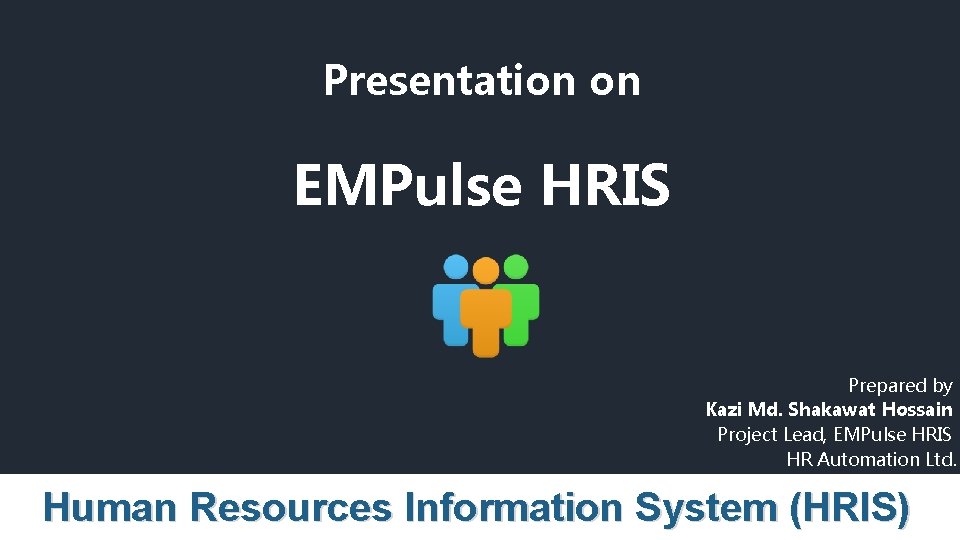 Presentation on

EMPulse HRIS

Prepared by
Kazi Md. Shakawat Hossain
Project Lead, EMPulse HRIS
HR Automation Ltd.

Human Resources Information System (HRIS)